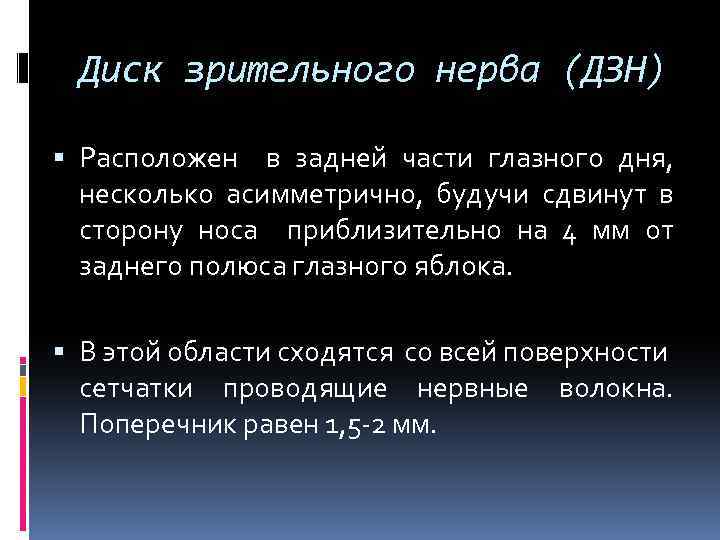 Диск зрительного нерва (ДЗН)

▪ Расположен в задней части глазного дня, несколько асимметрично, будучи сдвинут в сторону носа приблизительно на 4 мм от заднего полюса глазного яблока.

▪ В этой области сходятся со всей поверхности сетчатки проводящие нервные волокна. Поперечник равен 1,5-2 мм.